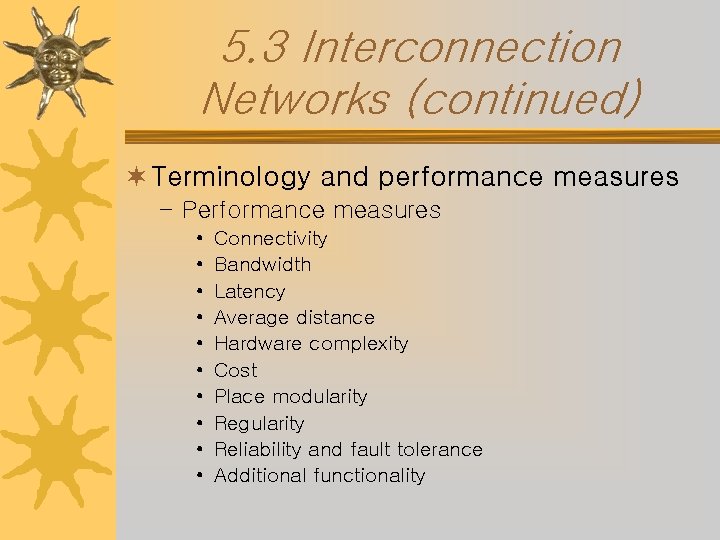 5.3 Interconnection Networks (continued)

Terminology and performance measures

– Performance measures

• Connectivity
• Bandwidth
• Latency
• Average distance
• Hardware complexity
• Cost
• Place modularity
• Regularity
• Reliability and fault tolerance
• Additional functionality